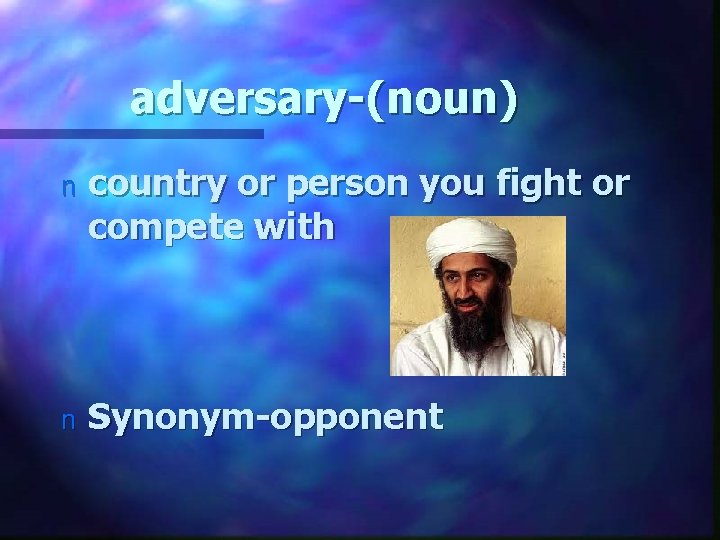 adversary-(noun)

n country or person you fight or compete with

n Synonym-opponent